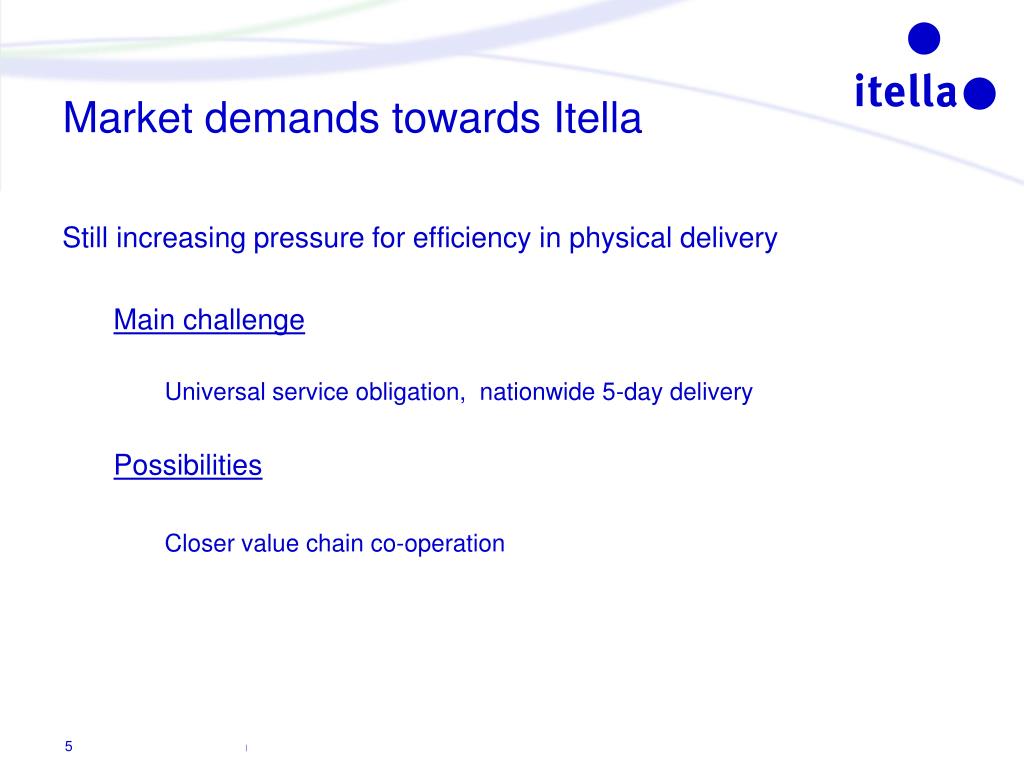 itella

Market demands towards Itella

Still increasing pressure for efficiency in physical delivery

Main challenge

Universal service obligation, nationwide 5-day delivery

Possibilities

Closer value chain co-operation

5